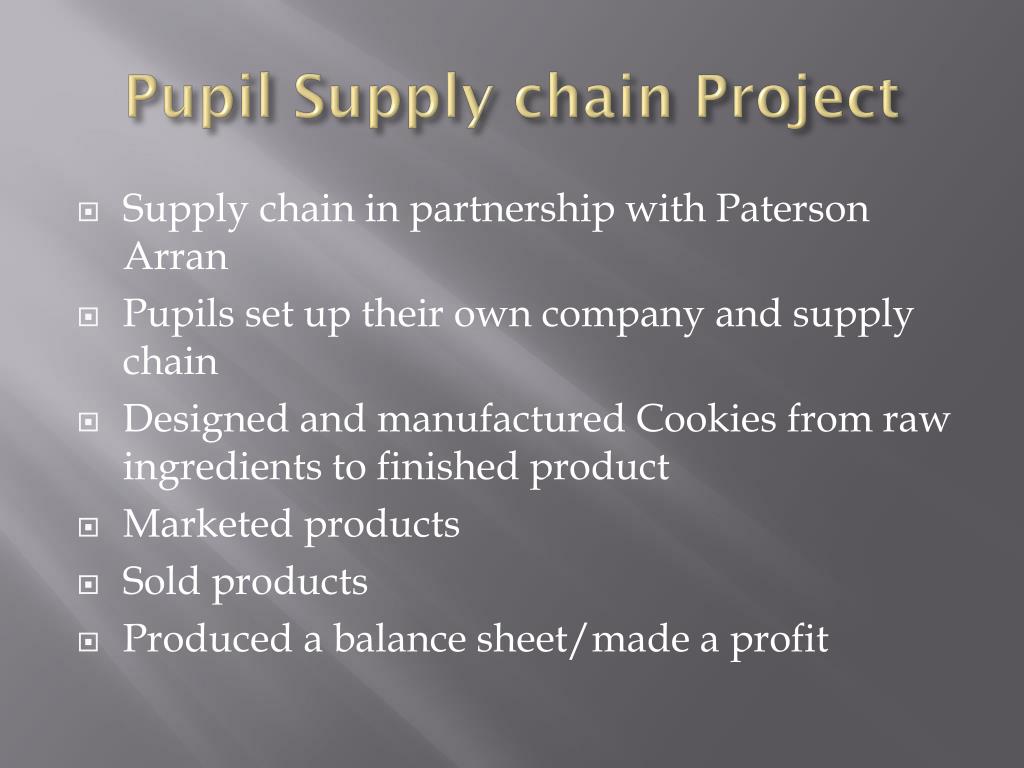 Pupil Supply chain Project

Supply chain in partnership with Paterson Arran

Pupils set up their own company and supply chain

Designed and manufactured Cookies from raw ingredients to finished product

Marketed products

Sold products

Produced a balance sheet/made a profit